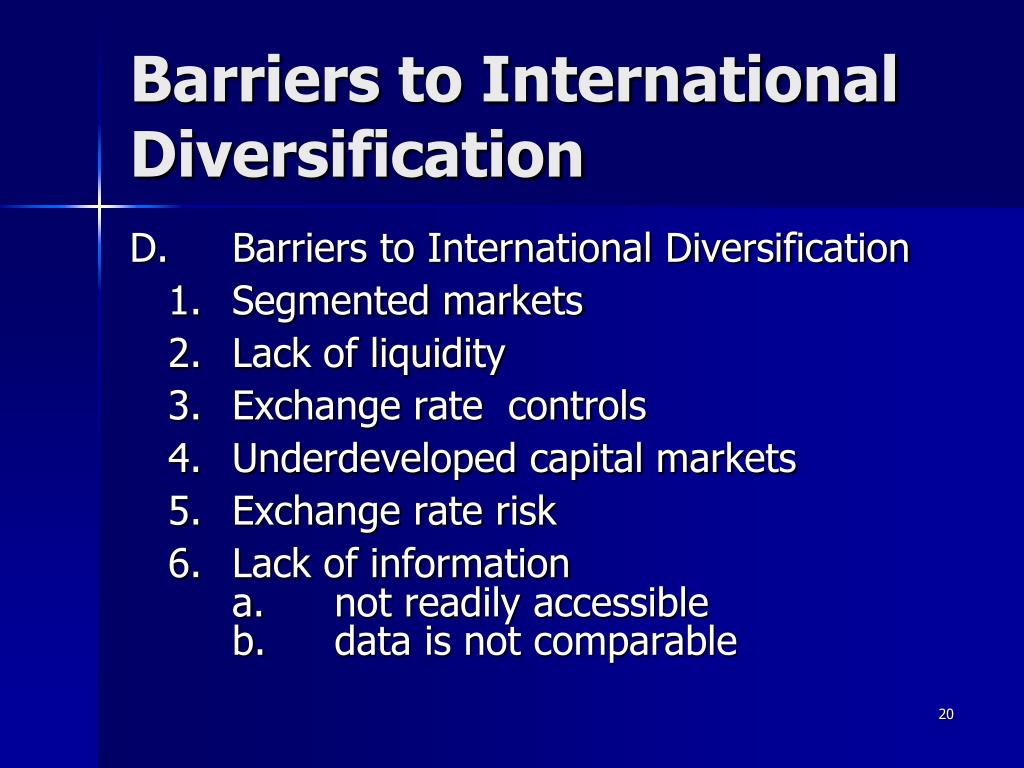 Barriers to International Diversification

D. Barriers to International Diversification
1. Segmented markets
2. Lack of liquidity
3. Exchange rate controls
4. Underdeveloped capital markets
5. Exchange rate risk
6. Lack of information
a. not readily accessible
b. data is not comparable

20